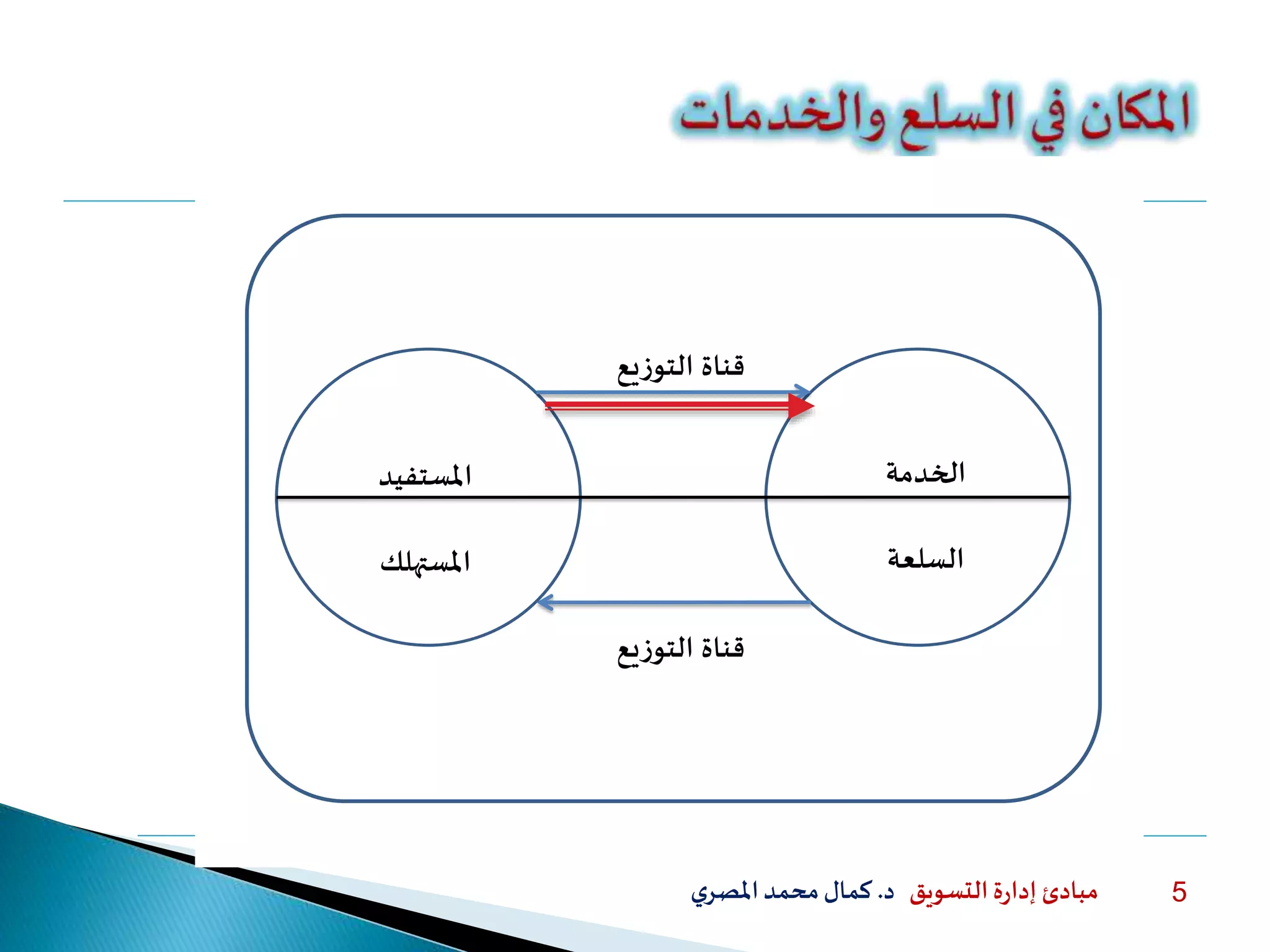 المكان في السلع والخدمات

قناة التوزيع

الخدمة

المستفيد

السلعة

المستهلك

قناة التوزيع

5 مبادئ إدارة التسويق د. كمال محمد المصري